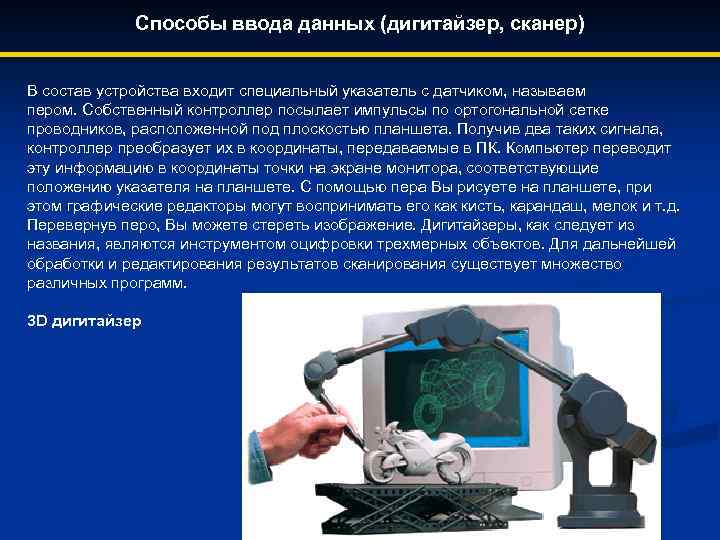 Способы ввода данных (дигитайзер, сканер)

В состав устройства входит специальный указатель с датчиком, называем пером. Собственный контроллер посылает импульсы по ортогональной сетке проводников, расположенной под плоскостью планшета. Получив два таких сигнала, контроллер преобразует их в координаты, передаваемые в ПК. Компьютер переводит эту информацию в координаты точки на экране монитора, соответствующие положению указателя на планшете. С помощью пера Вы рисуете на планшете, при этом графические редакторы могут воспринимать его как кисть, карандаш, мелок и т.д. Перевернув перо, Вы можете стереть изображение. Дигитайзеры, как следует из названия, являются инструментом оцифровки трехмерных объектов. Для дальнейшей обработки и редактирования результатов сканирования существует множество различных программ.

3D дигитайзер